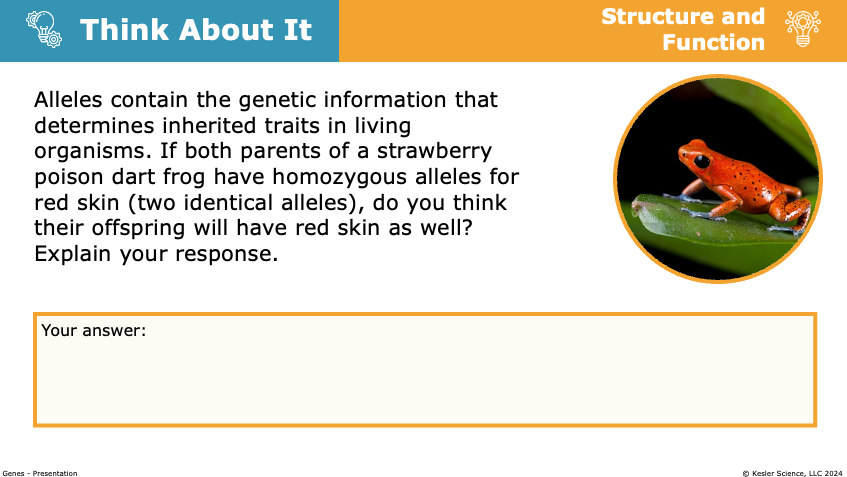 Think About It

Structure and Function

Alleles contain the genetic information that determines inherited traits in living organisms. If both parents of a strawberry poison dart frog have homozygous alleles for red skin (two identical alleles), do you think their offspring will have red skin as well? Explain your response.

Your answer:

Genes - Presentation

© Kesler Science, LLC 2024